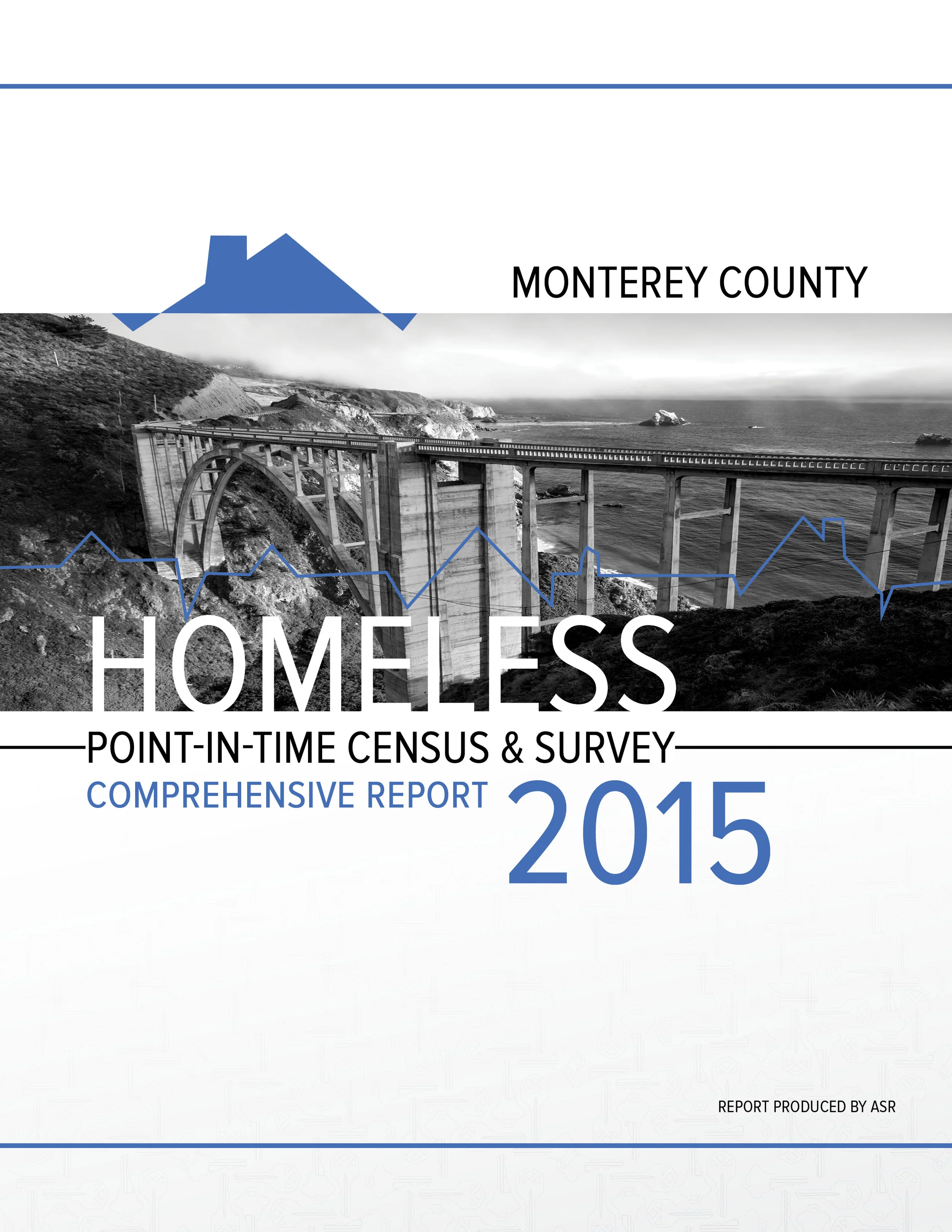 MONTEREY COUNTY

HOMELESS

POINT-IN-TIME CENSUS & SURVEY

COMPREHENSIVE REPORT 2015

REPORT PRODUCED BY ASR